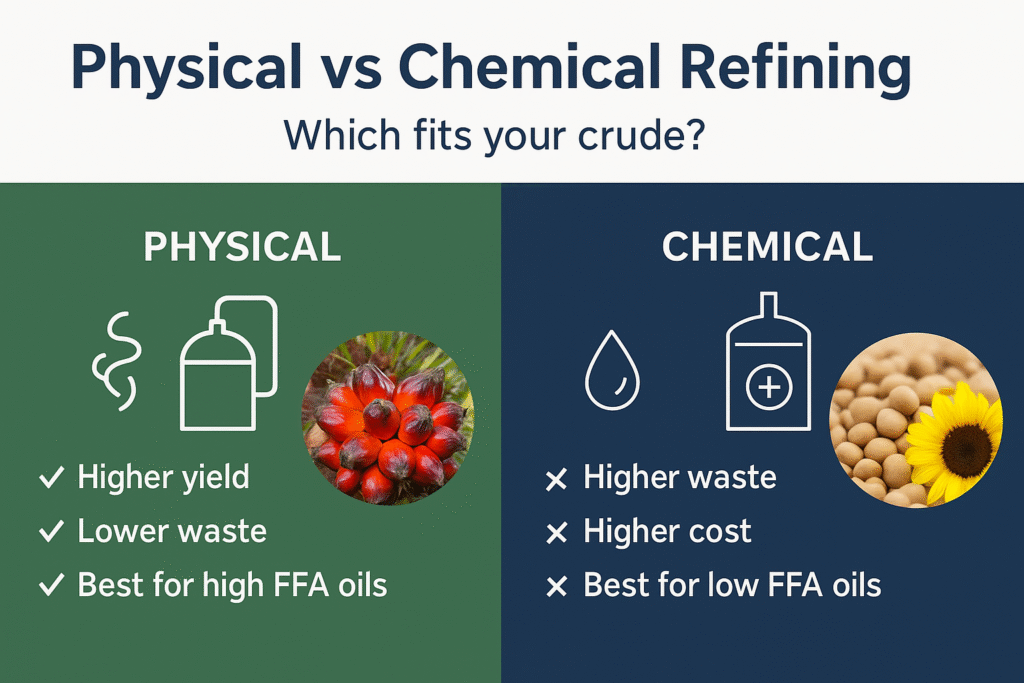 Physical vs Chemical Refining

Which fits your crude?

PHYSICAL

✓ Higher yield
✓ Lower waste
✓ Best for high FFA oils

CHEMICAL

× Higher waste
× Higher cost
× Best for low FFA oils